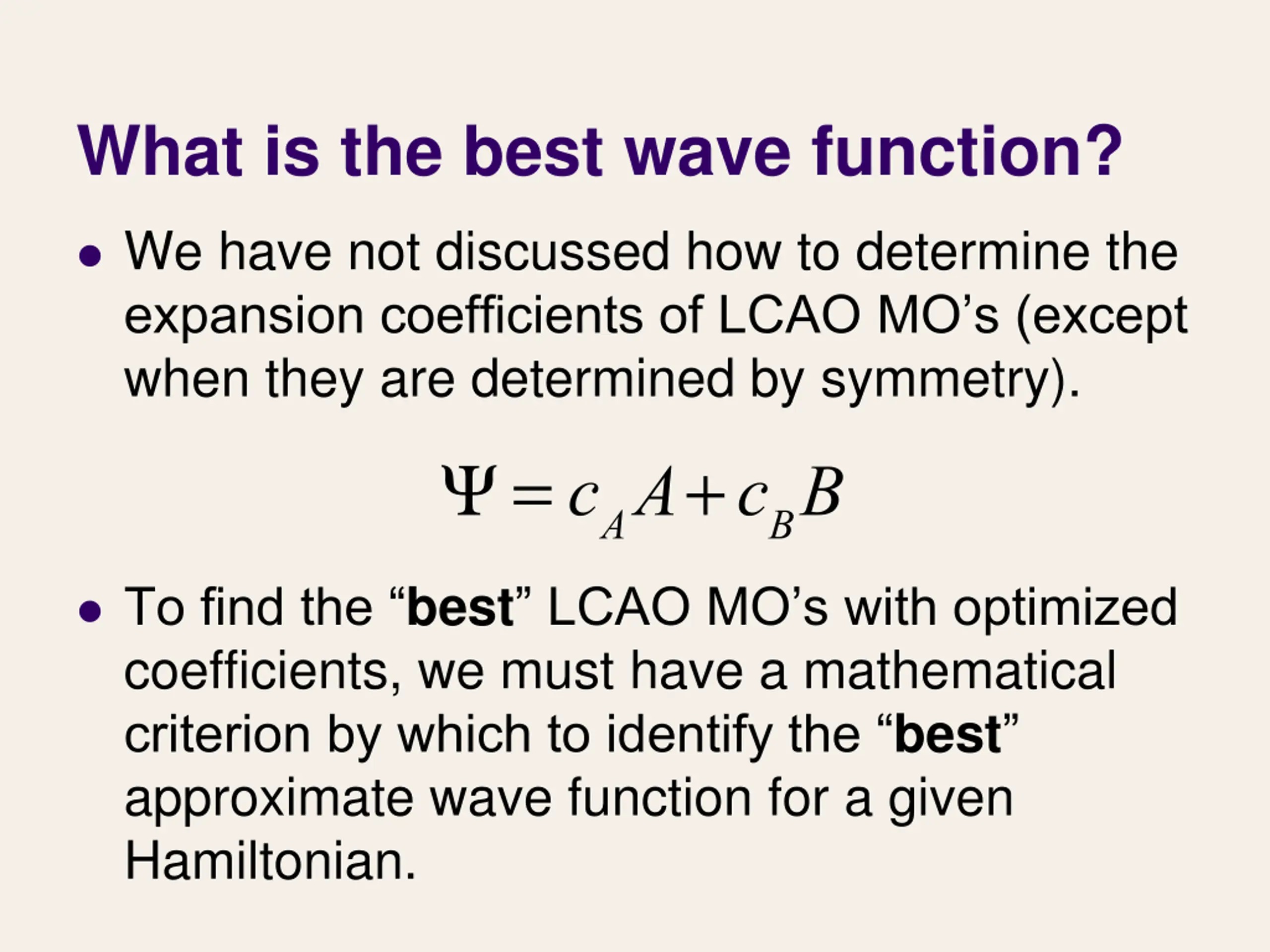 What is the best wave function?

• We have not discussed how to determine the expansion coefficients of LCAO MO’s (except when they are determined by symmetry).

$\Psi = c_A A + c_B B$

• To find the “best” LCAO MO’s with optimized coefficients, we must have a mathematical criterion by which to identify the “best” approximate wave function for a given Hamiltonian.